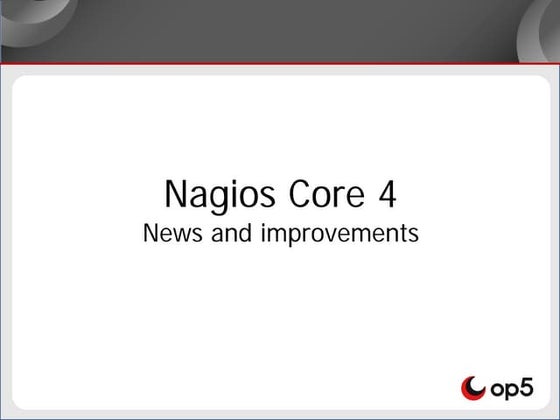 Nagios Core 4
News and improvements

op5